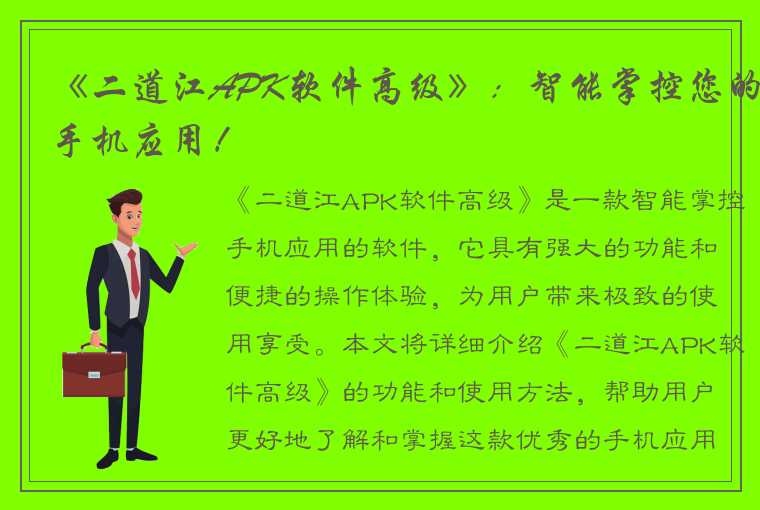 《二道江APK软件高级》：智能掌控您的手机应用！

《二道江APK软件高级》是一款智能掌控手机应用的软件，它具有强大的功能和便捷的操作体验，为用户带来极致的使用享受。本文将详细介绍《二道江APK软件高级》的功能和使用方法，帮助用户更好地了解和掌握这款优秀的手机应用